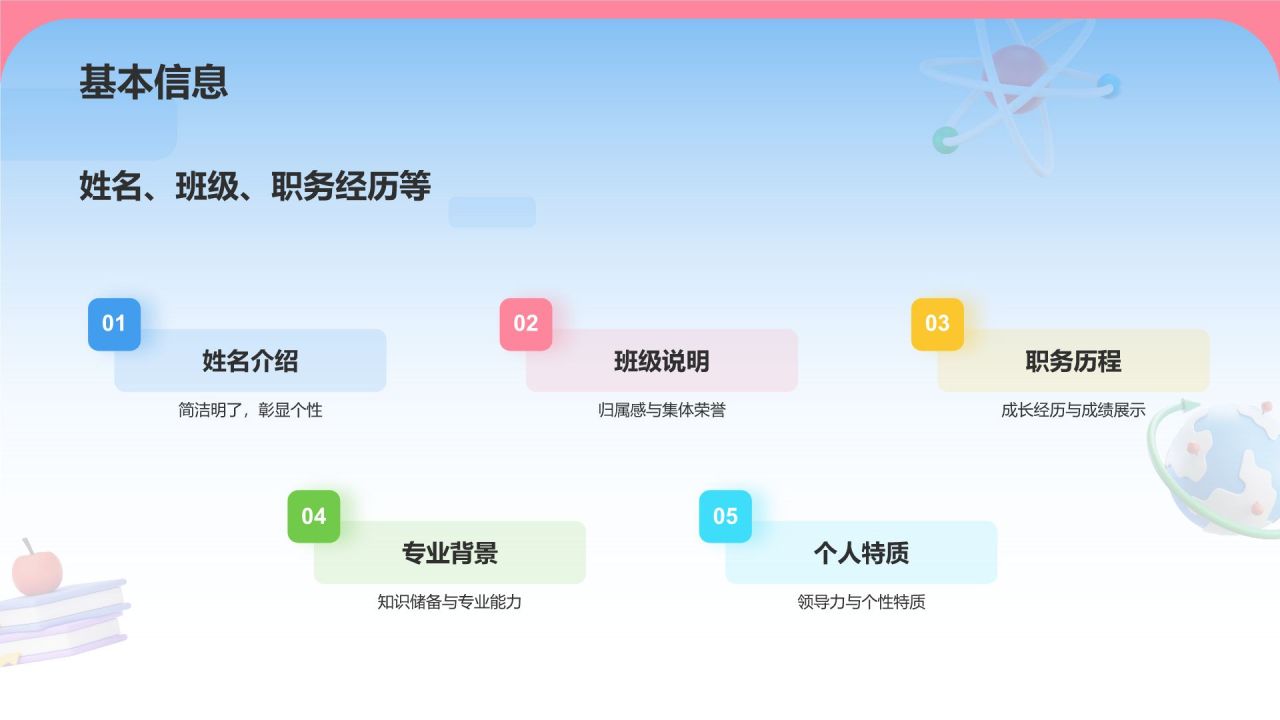 基本信息

姓名、班级、职务经历等

01
姓名介绍
简洁明了，彰显个性

02
班级说明
归属感与集体荣誉

03
职务历程
成长经历与成绩展示

04
专业背景
知识储备与专业能力

05
个人特质
领导力与个性特质